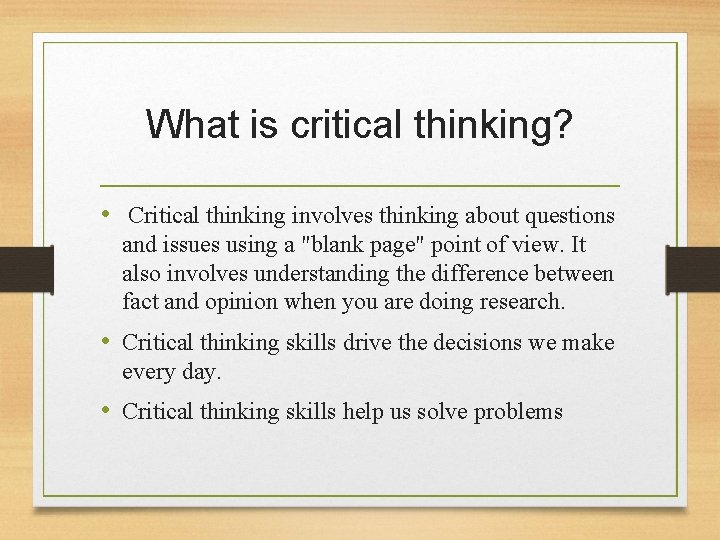 What is critical thinking?

• Critical thinking involves thinking about questions and issues using a "blank page" point of view. It also involves understanding the difference between fact and opinion when you are doing research.

• Critical thinking skills drive the decisions we make every day.

• Critical thinking skills help us solve problems